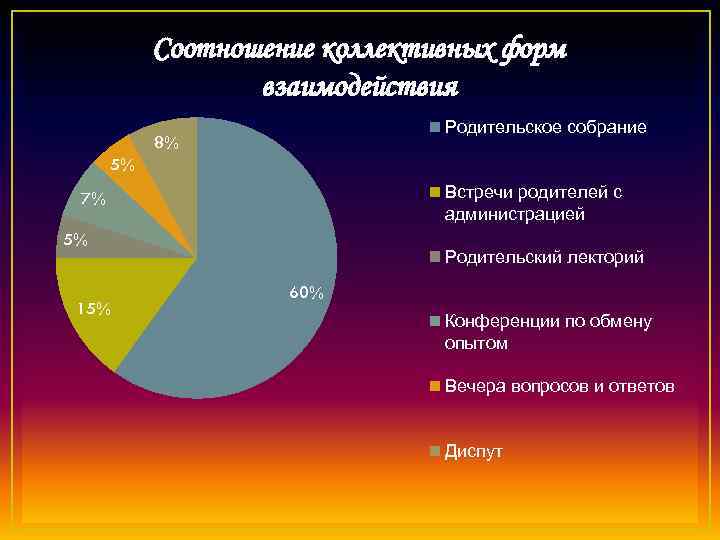 Соотношение коллективных форм взаимодействия

8%
5%
7%
5%
15%
60%

Родительское собрание
Встречи родителей с администрацией
Родительский лекторий
Конференции по обмену опытом
Вечера вопросов и ответов
Диспут